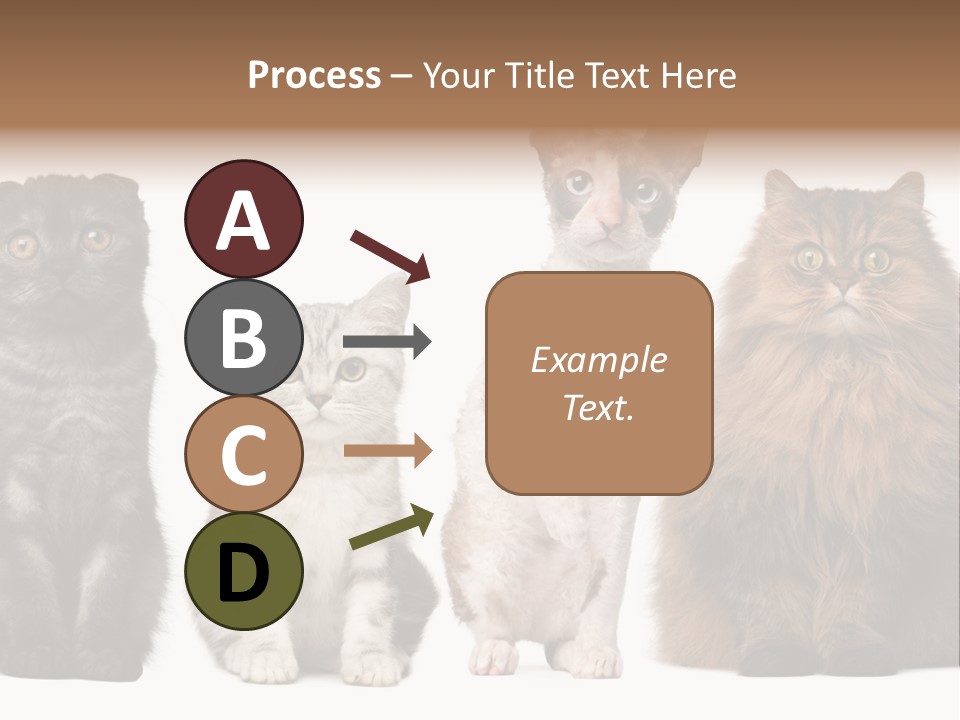 Process – Your Title Text Here

A

B

C

D

Example Text.